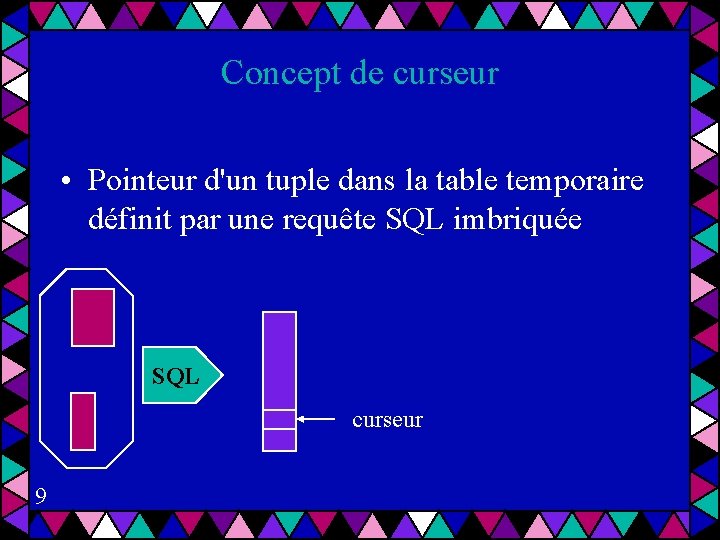 Concept de curseur

• Pointeur d'un tuple dans la table temporaire définit par une requête SQL imbriquée

SQL

curseur

9